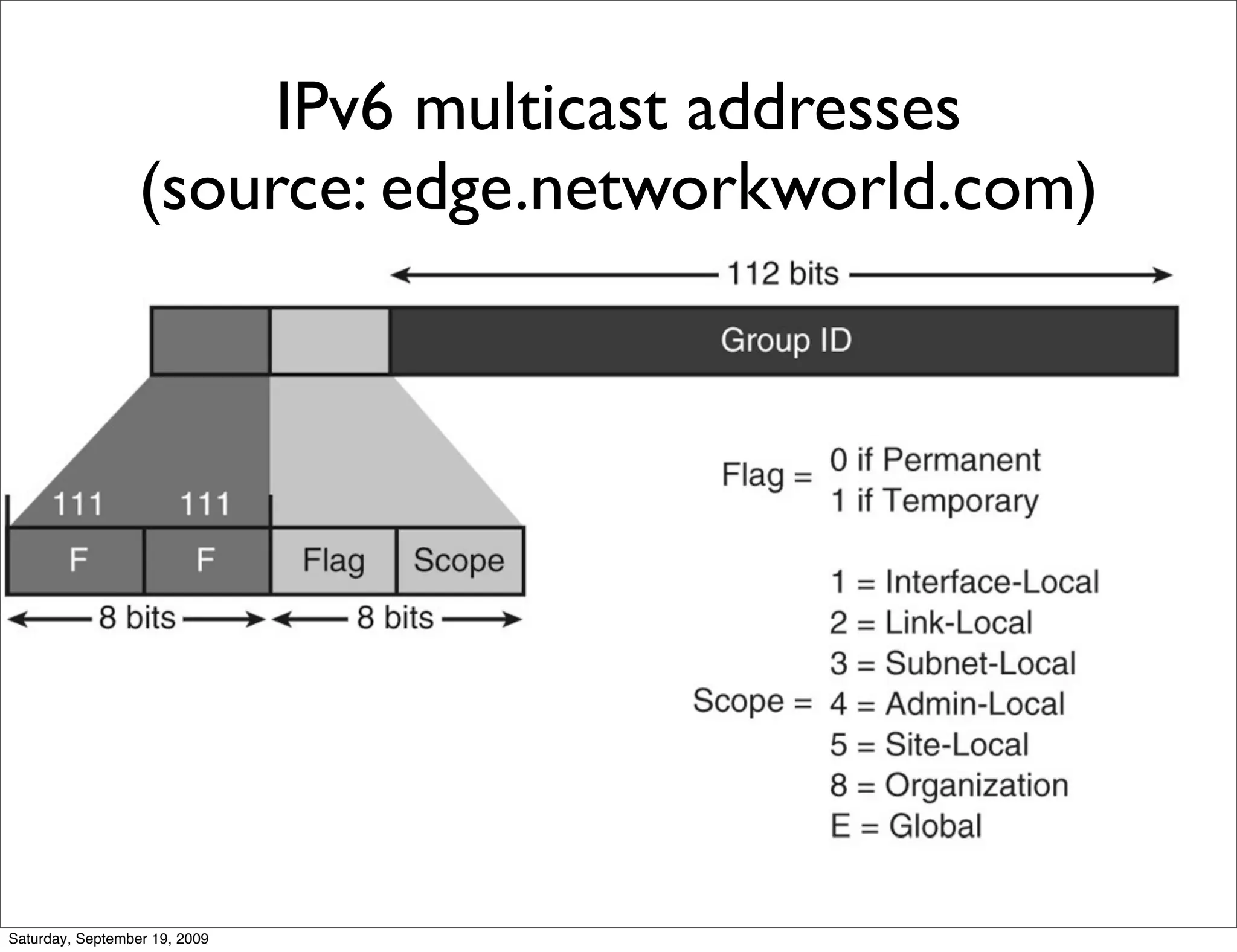 IPv6 multicast addresses
(source: edge.networkworld.com)

112 bits

Group ID

111 111

F F Flag Scope

8 bits 8 bits

Flag = 0 if Permanent
1 if Temporary

Scope = 1 = Interface-Local
2 = Link-Local
3 = Subnet-Local
4 = Admin-Local
5 = Site-Local
8 = Organization
E = Global

Saturday, September 19, 2009